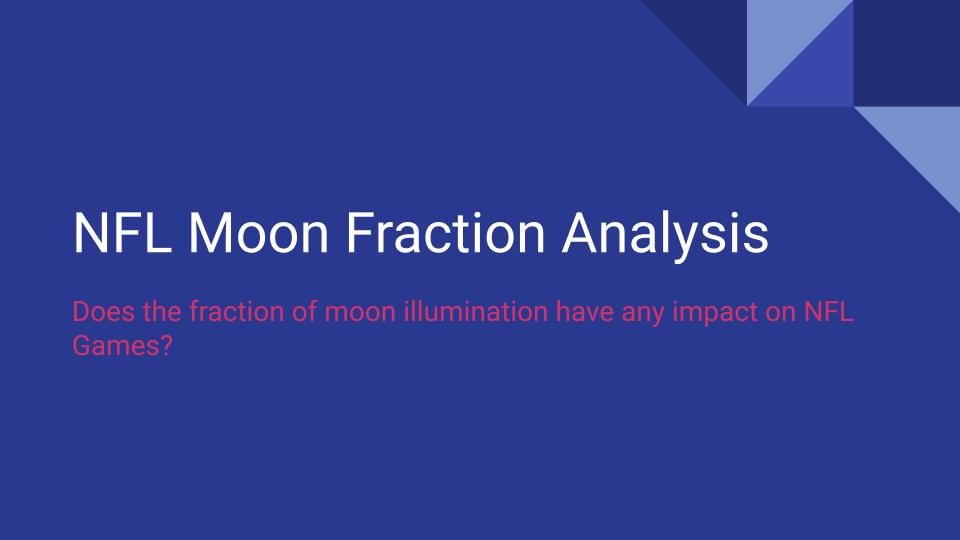 NFL Moon Fraction Analysis

Does the fraction of moon illumination have any impact on NFL Games?